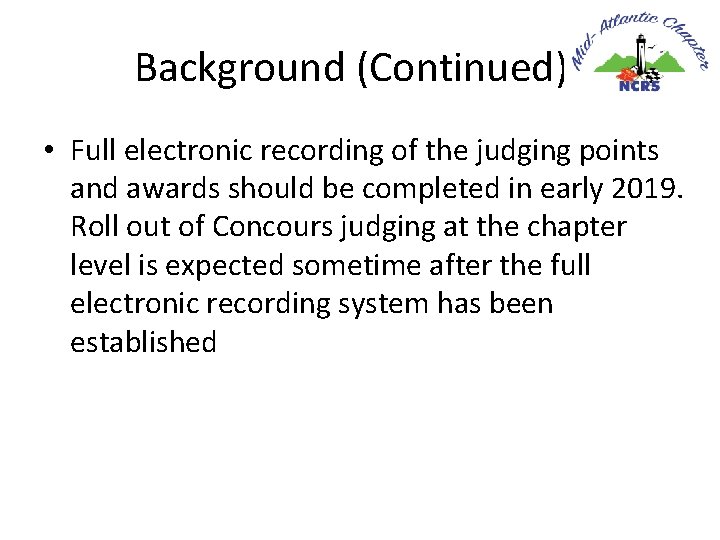 Background (Continued)

Mid-Atlantic Chapter
NCRS

• Full electronic recording of the judging points and awards should be completed in early 2019. Roll out of Concours judging at the chapter level is expected sometime after the full electronic recording system has been established